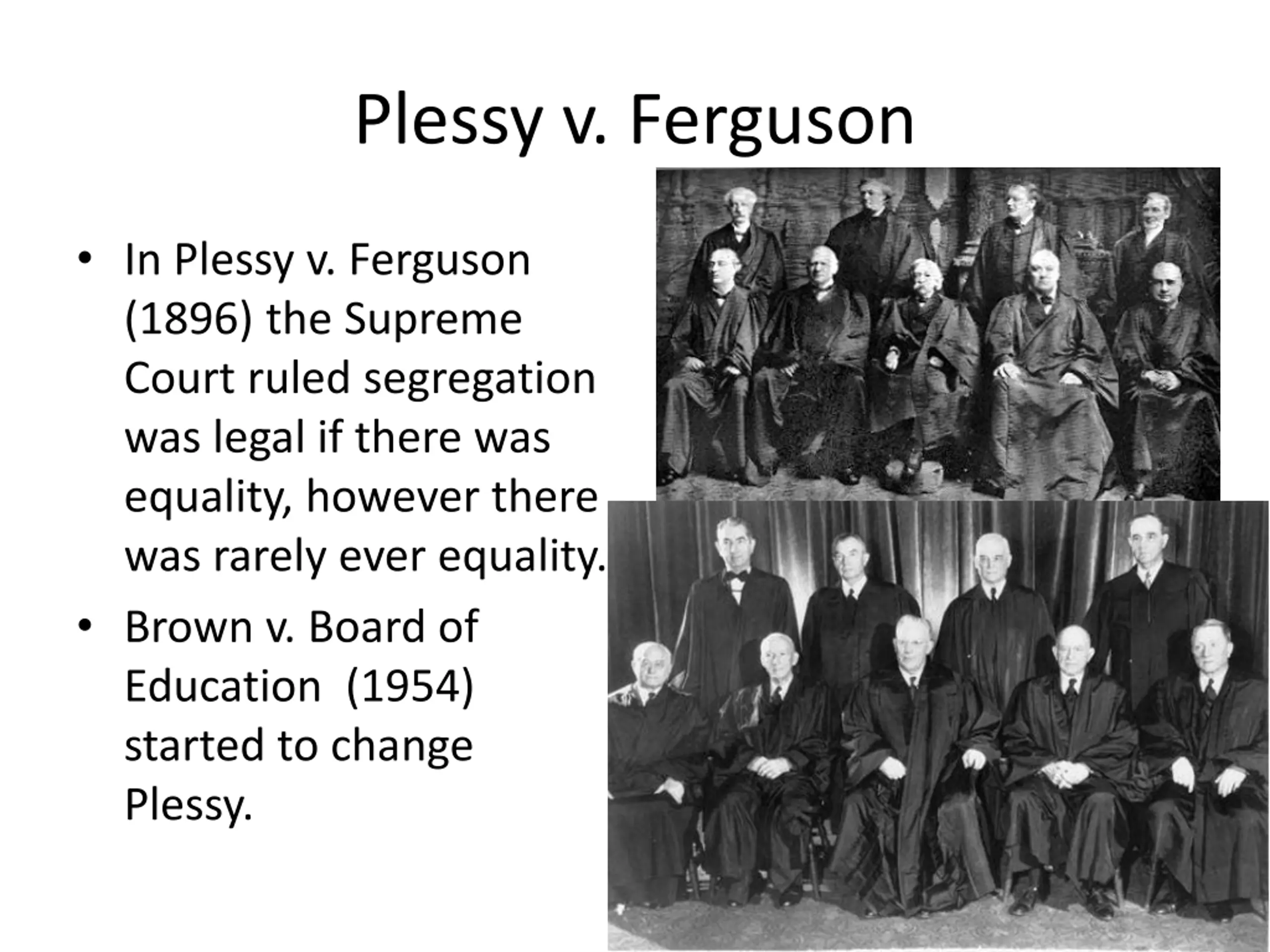 Plessy v. Ferguson

• In Plessy v. Ferguson (1896) the Supreme Court ruled segregation was legal if there was equality, however there was rarely ever equality.

• Brown v. Board of Education (1954) started to change Plessy.